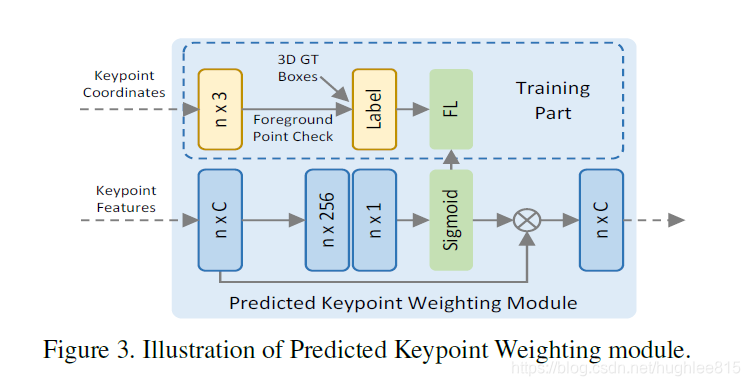 Keypoint Coordinates

n x 3

3D GT Boxes

Foreground Point Check

Label

FL

Training Part

Keypoint Features

n x C

n x 256

n x 1

Sigmoid

n x C

Predicted Keypoint Weighting Module

Figure 3. Illustration of Predicted Keypoint Weighting module.

https://blog.csdn.net/hughlee815